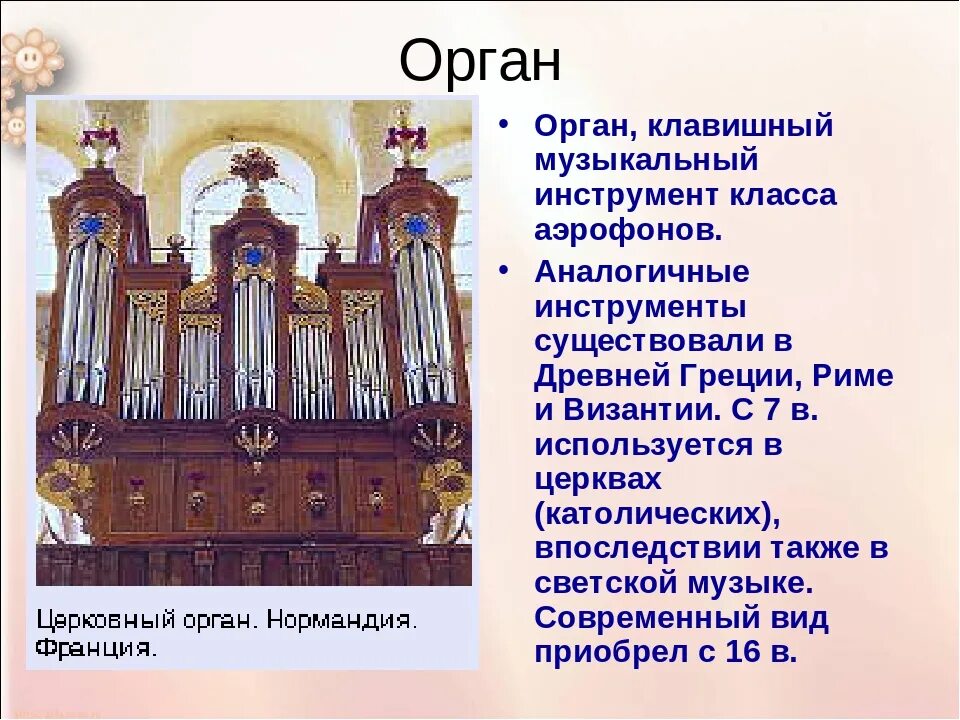 Орган

Церковный орган. Нормандия. Франция.

• Орган, клавишный музыкальный инструмент класса аэрофонов.
• Аналогичные инструменты существовали в Древней Греции, Риме и Византии. С 7 в. используется в церквах (католических), впоследствии также в светской музыке. Современный вид приобрел с 16 в.